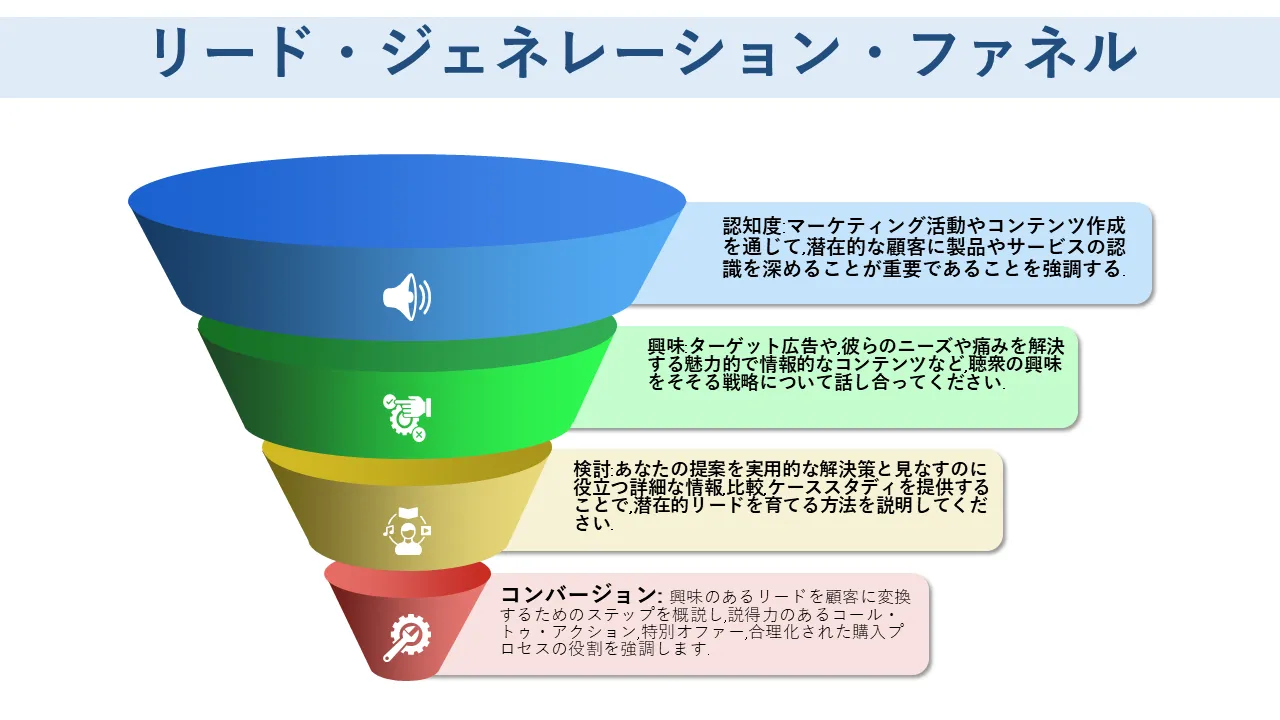 リード・ジェネレーション・ファネル

認知度:マーケティング活動やコンテンツ作成を通じて,潜在的な顧客に製品やサービスの認識を深めることが重要であることを強調する.

興味:ターゲット広告や,彼らのニーズや痛みを解決する魅力的で情報的なコンテンツなど,聴衆の興味をそそる戦略について話し合ってください.

検討:あなたの提案を実用的な解決策と見なすのに役立つ詳細な情報,比較,ケーススタディを提供することで,潜在的リードを育てる方法を説明してください.

コンバージョン: 興味のあるリードを顧客に変換するためのステップを概説し,説得力のあるコール・トゥ・アクション,特別オファー,合理化された購入プロセスの役割を強調します.